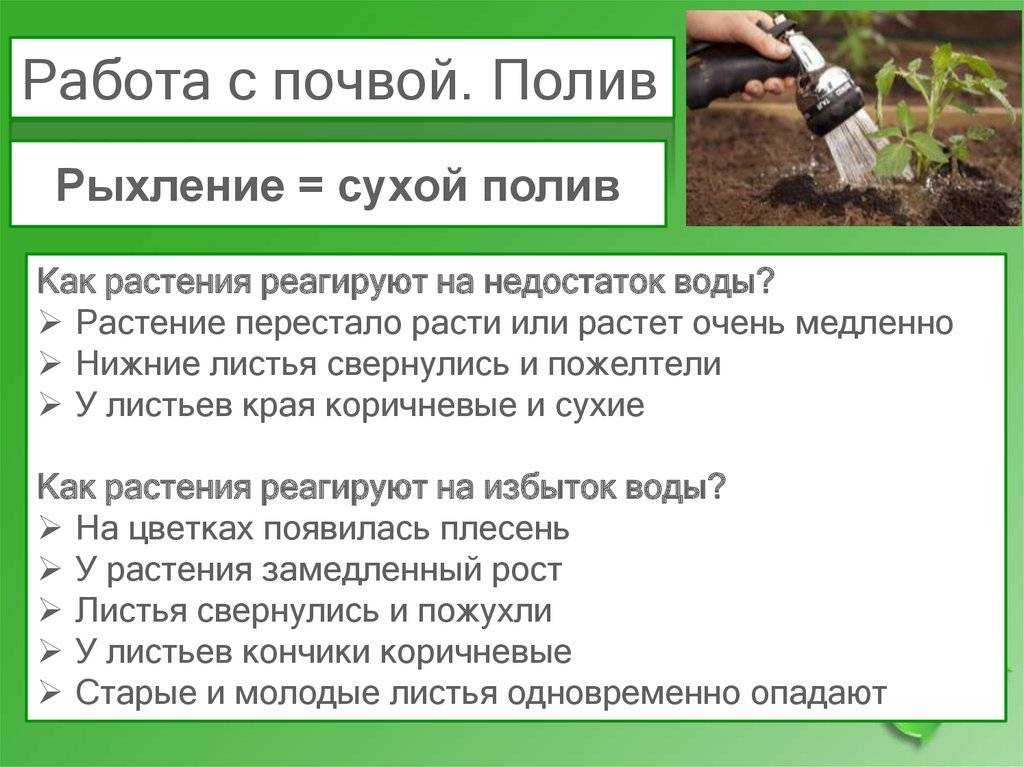 Работа с почвой. Полив

Рыхление = сухой полив

Как растения реагируют на недостаток воды?
➢ Растение перестало расти или растет очень медленно
➢ Нижние листья свернулись и пожелтели
➢ У листьев края коричневые и сухие

Как растения реагируют на избыток воды?
➢ На цветках появилась плесень
➢ У растения замедленный рост
➢ Листья свернулись и пожухли
➢ У листьев кончики коричневые
➢ Старые и молодые листья одновременно опадают